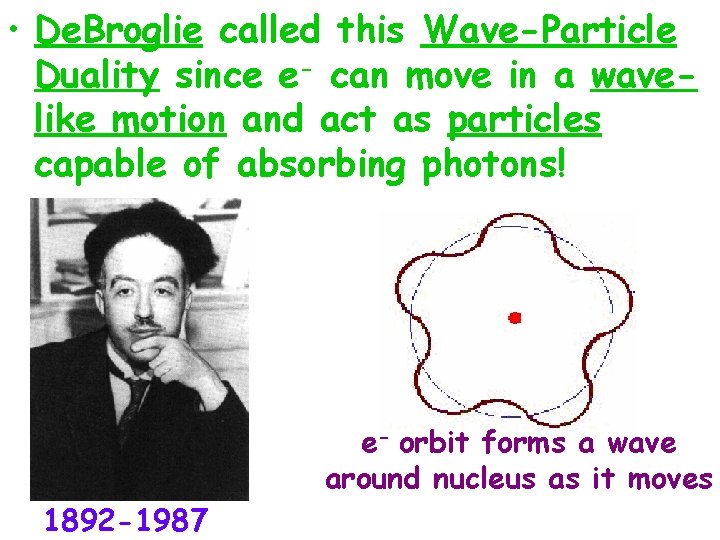 • DeBroglie called this Wave-Particle Duality since $e^-$ can move in a wave-like motion and act as particles capable of absorbing photons!

$e^-$ orbit forms a wave around nucleus as it moves

1892-1987